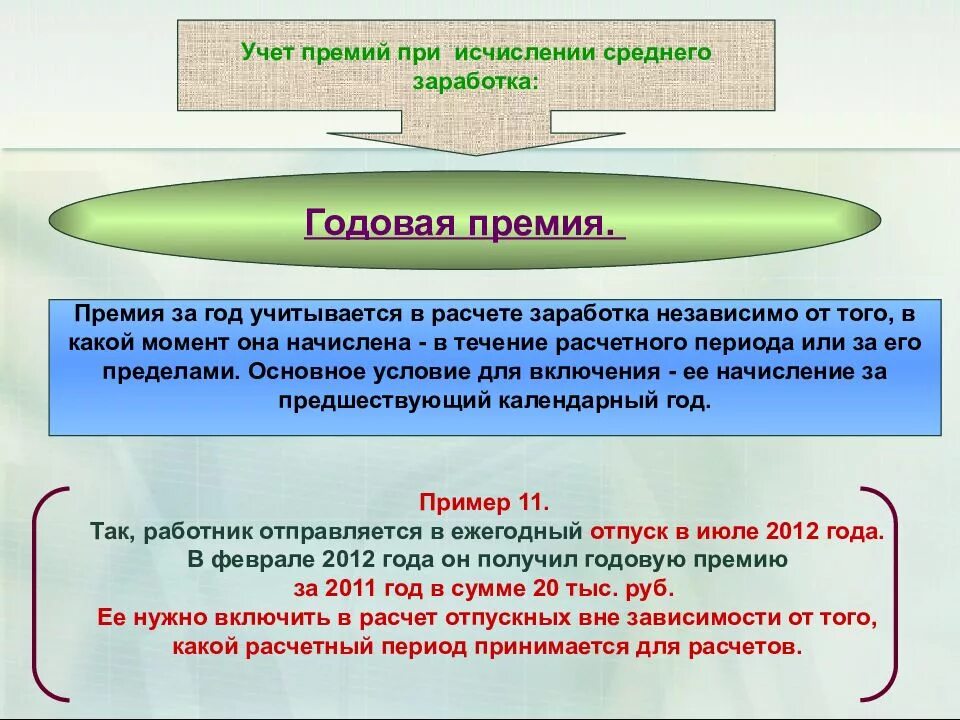 Учет премий при исчислении среднего заработка:

Годовая премия.

Премия за год учитывается в расчете заработка независимо от того, в какой момент она начислена - в течение расчетного периода или за его пределами. Основное условие для включения - ее начисление за предшествующий календарный год.

Пример 11.
Так, работник отправляется в ежегодный отпуск в июле 2012 года. В феврале 2012 года он получил годовую премию за 2011 год в сумме 20 тыс. руб.
Ее нужно включить в расчет отпускных вне зависимости от того, какой расчетный период принимается для расчетов.